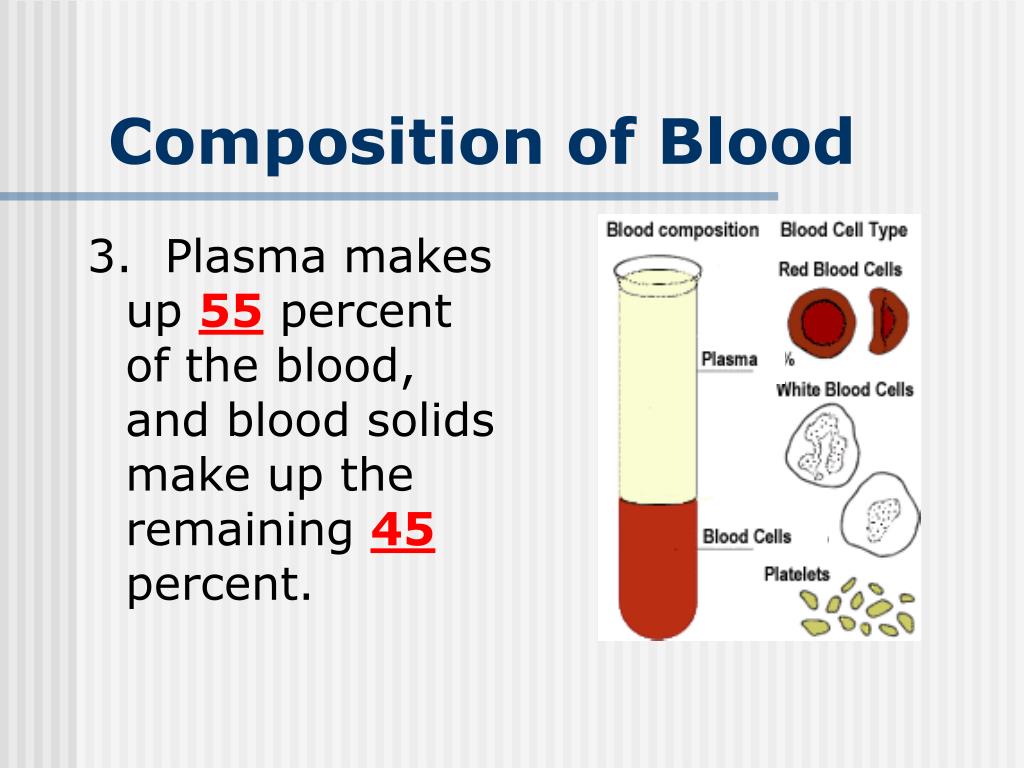 Composition of Blood

3. Plasma makes up 55 percent of the blood, and blood solids make up the remaining 45 percent.

Blood composition
Blood Cell Type
Red Blood Cells
Plasma
%
White Blood Cells
Blood Cells
Platelets